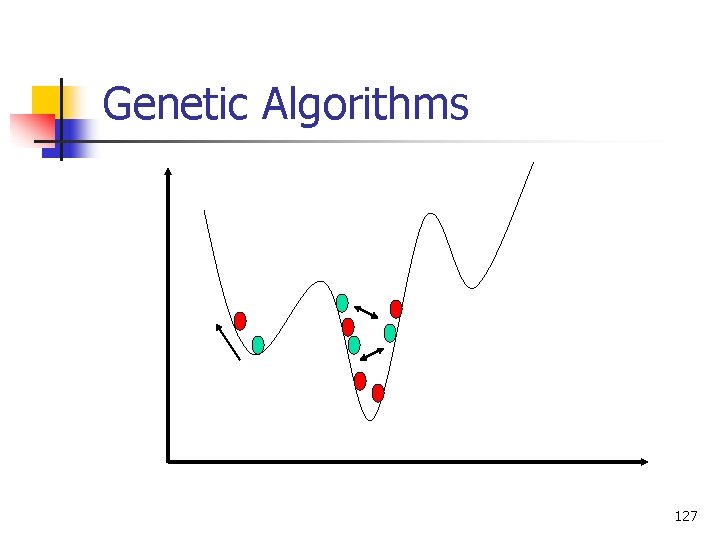 Genetic Algorithms

127